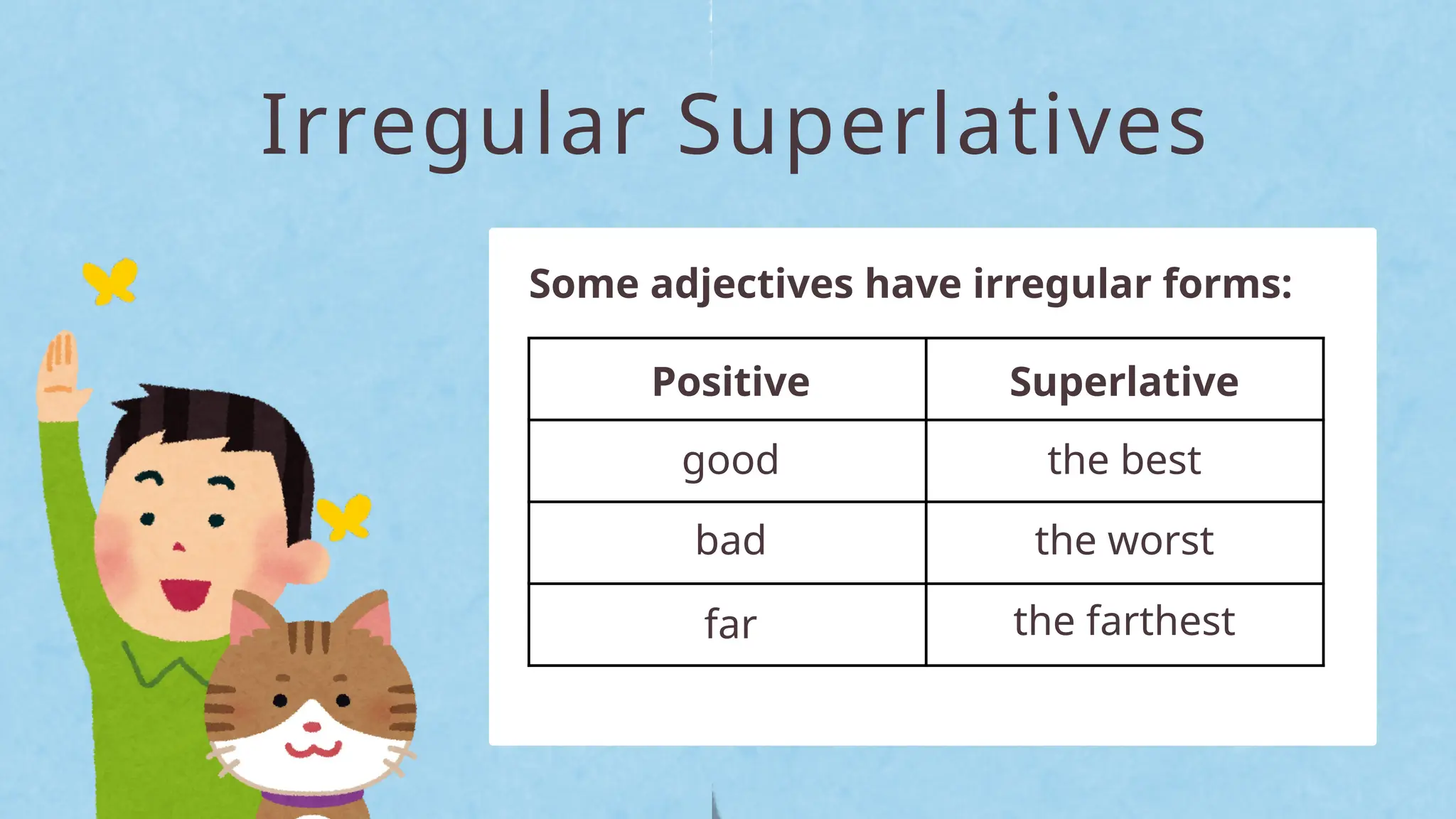 Irregular Superlatives

Some adjectives have irregular forms:

| Positive | Superlative |
|---|---|
| good | the best |
| bad | the worst |
| far | the farthest |